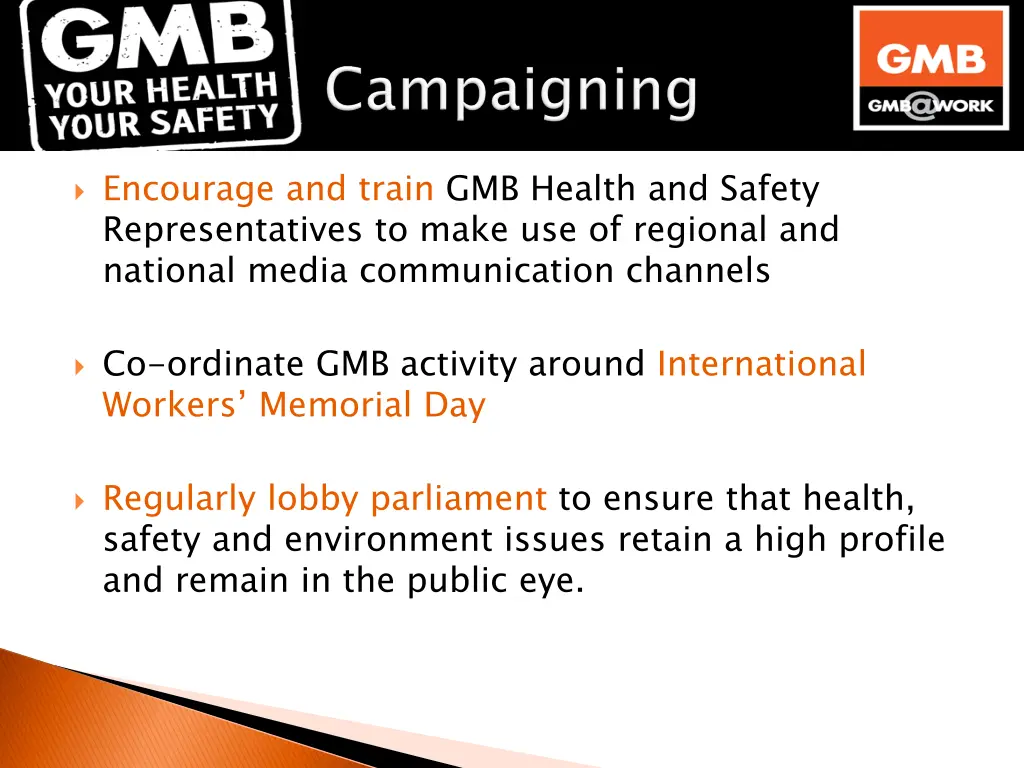 GMB
YOUR HEALTH
YOUR SAFETY

Campaigning

GMB
GMB@WORK

Encourage and train GMB Health and Safety Representatives to make use of regional and national media communication channels

Co-ordinate GMB activity around International Workers' Memorial Day

Regularly lobby parliament to ensure that health, safety and environment issues retain a high profile and remain in the public eye.